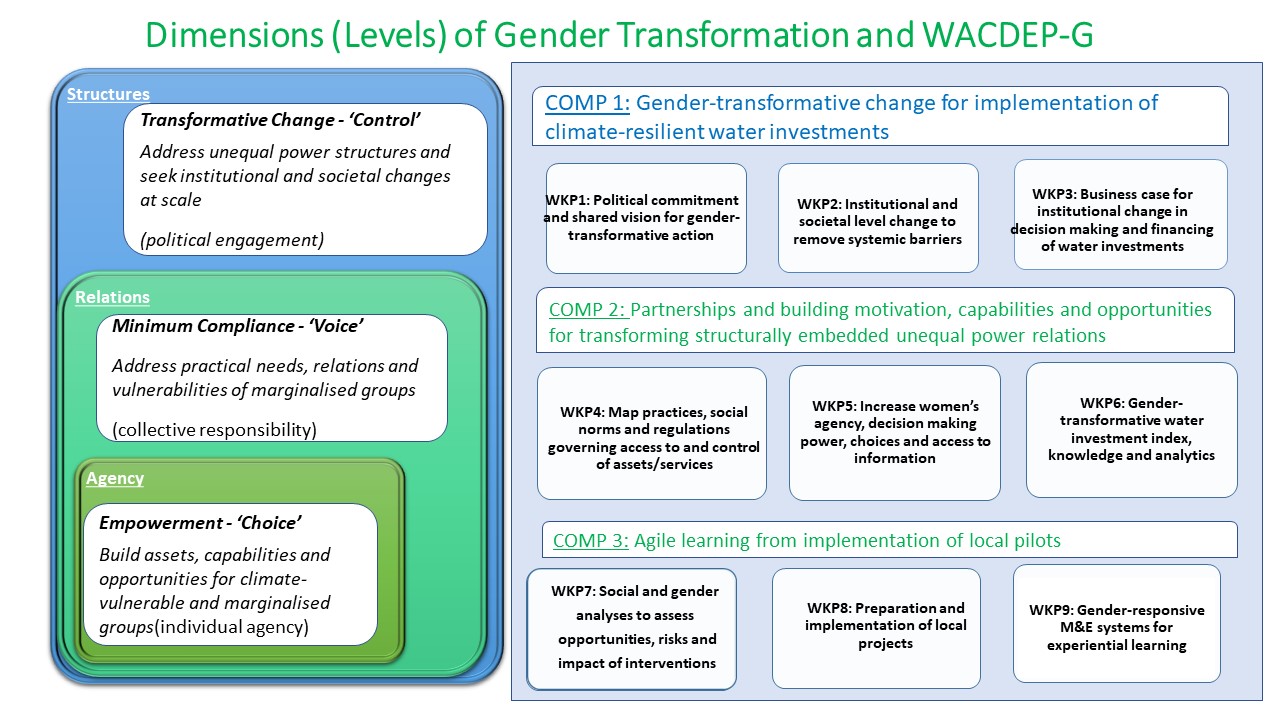 Dimensions (Levels) of Gender Transformation and WACDEP-G

Structures

Transformative Change - 'Control'

Address unequal power structures and seek institutional and societal changes at scale

(political engagement)

Relations

Minimum Compliance - 'Voice'

Address practical needs, relations and vulnerabilities of marginalised groups

(collective responsibility)

Agency

Empowerment - 'Choice'

Build assets, capabilities and opportunities for climate-vulnerable and marginalised groups(individual agency)

COMP 1: Gender-transformative change for implementation of climate-resilient water investments

WKP1: Political commitment and shared vision for gender-transformative action

WKP2: Institutional and societal level change to remove systemic barriers

WKP3: Business case for institutional change in decision making and financing of water investments

COMP 2: Partnerships and building motivation, capabilities and opportunities for transforming structurally embedded unequal power relations

WKP4: Map practices, social norms and regulations governing access to and control of assets/services

WKP5: Increase women's agency, decision making power, choices and access to information

WKP6: Gender-transformative water investment index, knowledge and analytics

COMP 3: Agile learning from implementation of local pilots

WKP7: Social and gender analyses to assess opportunities, risks and impact of interventions

WKP8: Preparation and implementation of local projects

WKP9: Gender-responsive M&E systems for experiential learning